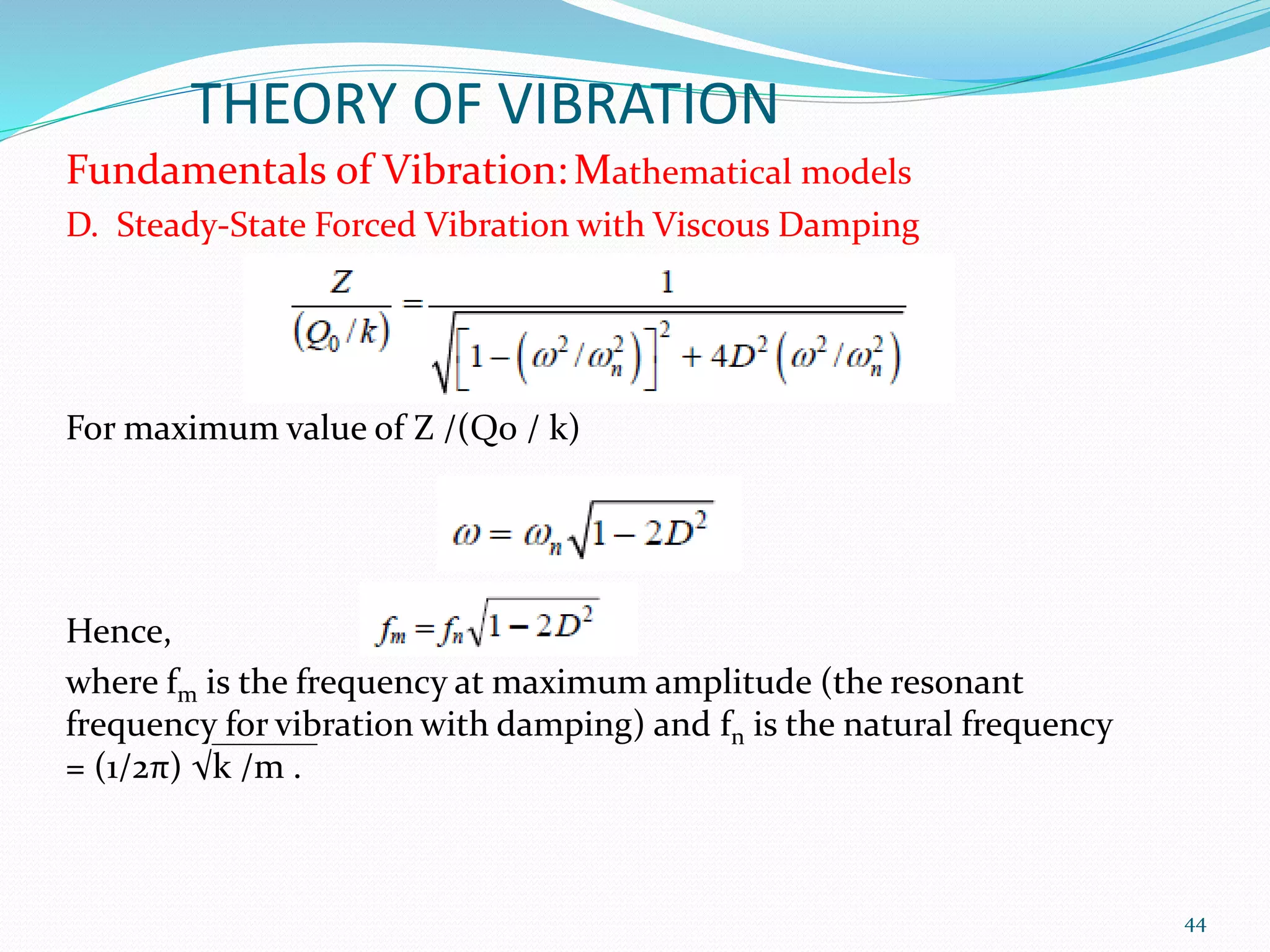 THEORY OF VIBRATION

Fundamentals of Vibration: Mathematical models

D. Steady-State Forced Vibration with Viscous Damping

$\frac{Z}{(Q_0/k)} = \frac{1}{\sqrt{\left[1-\left(\omega^2/\omega_n^2\right)\right]^2 + 4D^2\left(\omega^2/\omega_n^2\right)}}$

For maximum value of Z /(Qo / k)

$\omega = \omega_n\sqrt{1-2D^2}$

Hence, $f_m = f_n\sqrt{1-2D^2}$

where $f_m$ is the frequency at maximum amplitude (the resonant frequency for vibration with damping) and $f_n$ is the natural frequency = (1/2π) √k /m .

44